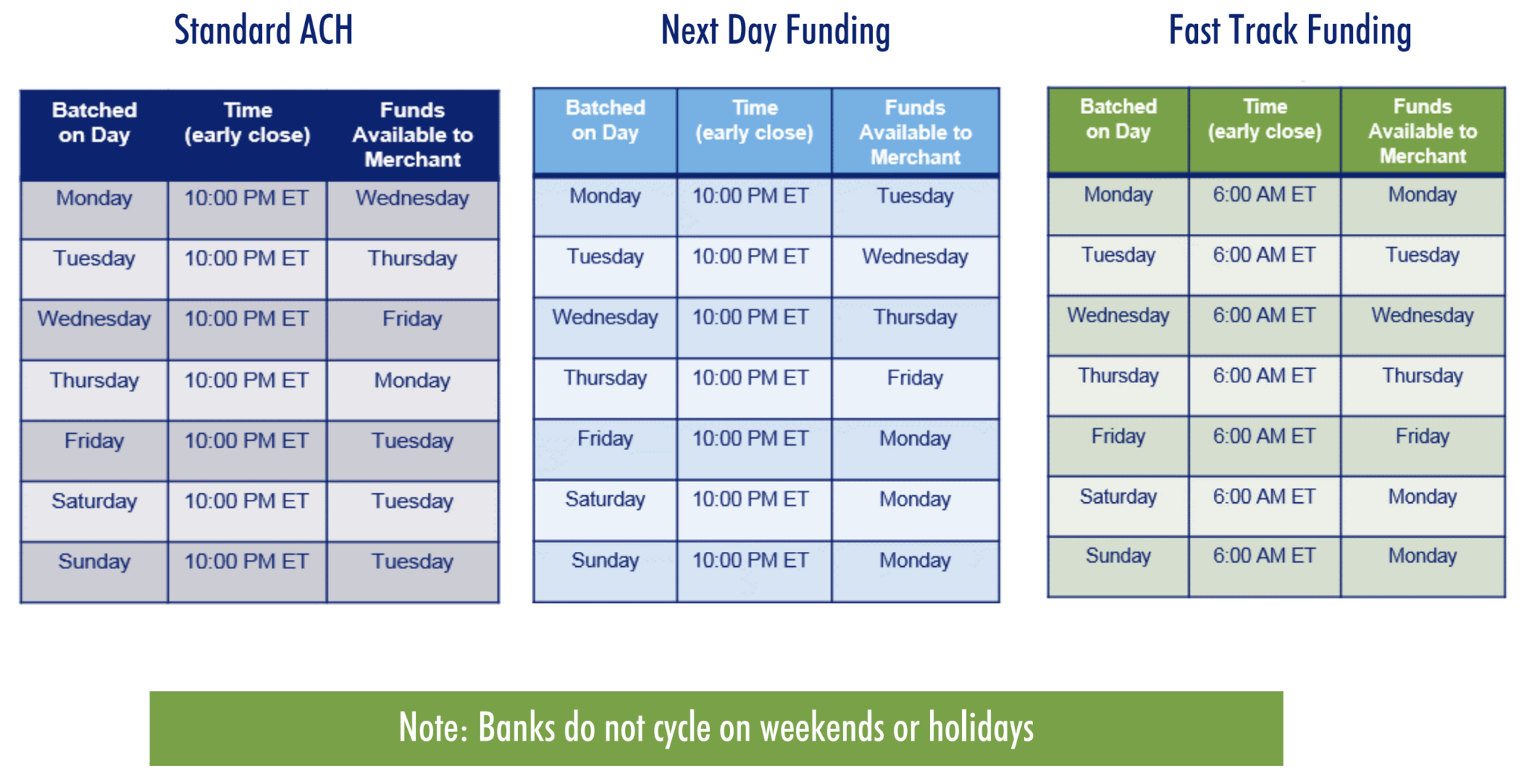 Standard ACH

| Batched on Day | Time (early close) | Funds Available to Merchant |
|---|---|---|
| Monday | 10:00 PM ET | Wednesday |
| Tuesday | 10:00 PM ET | Thursday |
| Wednesday | 10:00 PM ET | Friday |
| Thursday | 10:00 PM ET | Monday |
| Friday | 10:00 PM ET | Tuesday |
| Saturday | 10:00 PM ET | Tuesday |
| Sunday | 10:00 PM ET | Tuesday |

Next Day Funding

| Batched on Day | Time (early close) | Funds Available to Merchant |
|---|---|---|
| Monday | 10:00 PM ET | Tuesday |
| Tuesday | 10:00 PM ET | Wednesday |
| Wednesday | 10:00 PM ET | Thursday |
| Thursday | 10:00 PM ET | Friday |
| Friday | 10:00 PM ET | Monday |
| Saturday | 10:00 PM ET | Monday |
| Sunday | 10:00 PM ET | Monday |

Fast Track Funding

| Batched on Day | Time (early close) | Funds Available to Merchant |
|---|---|---|
| Monday | 6:00 AM ET | Monday |
| Tuesday | 6:00 AM ET | Tuesday |
| Wednesday | 6:00 AM ET | Wednesday |
| Thursday | 6:00 AM ET | Thursday |
| Friday | 6:00 AM ET | Friday |
| Saturday | 6:00 AM ET | Monday |
| Sunday | 6:00 AM ET | Monday |

Note: Banks do not cycle on weekends or holidays